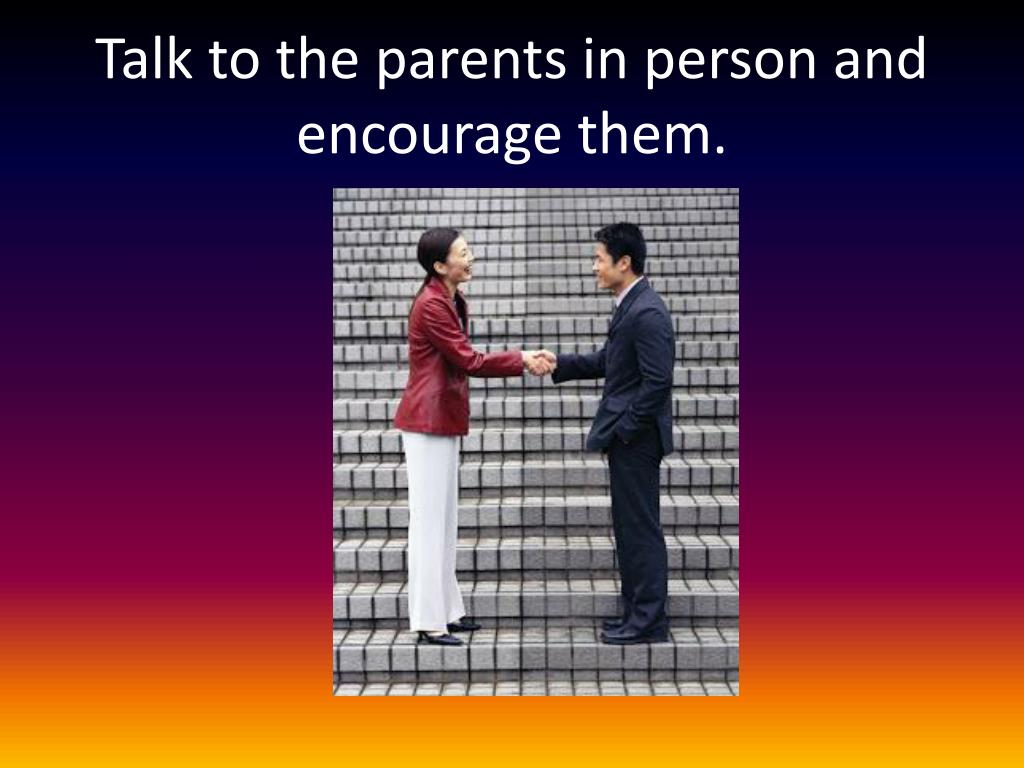 Talk to the parents in person and encourage them.